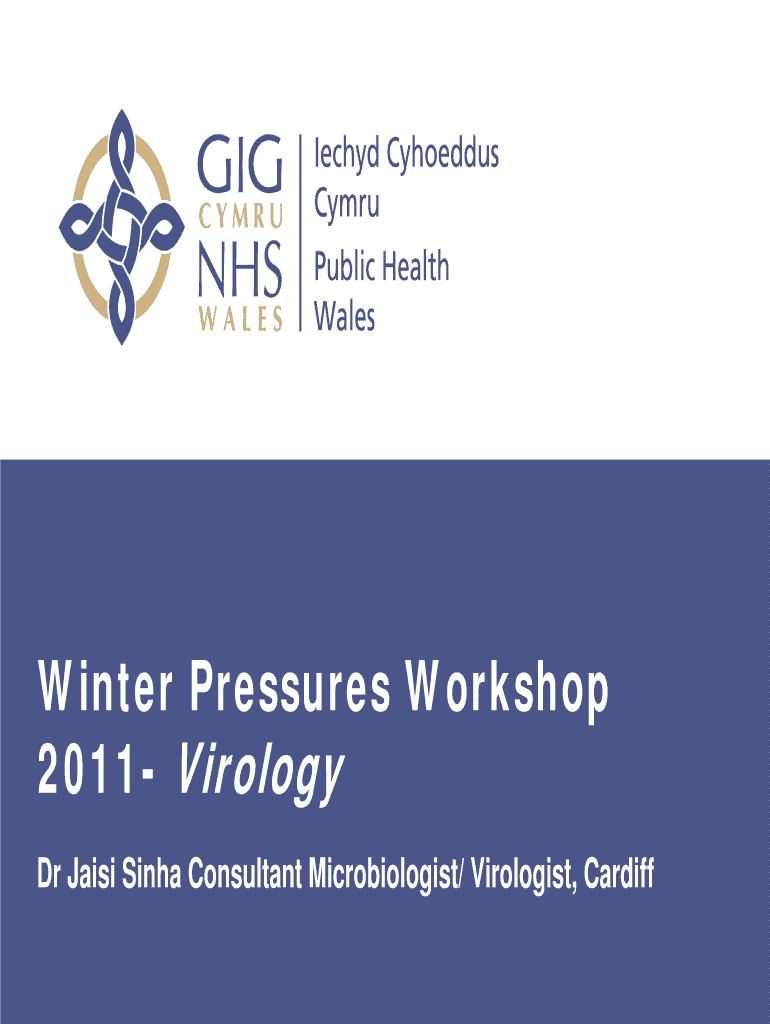 GIG CYMRU NHS WALES

Iechyd Cyhoeddus Cymru

Public Health Wales

Winter Pressures Workshop 2011- Virology

Dr Jaisi Sinha Consultant Microbiologist/ Virologist, Cardiff